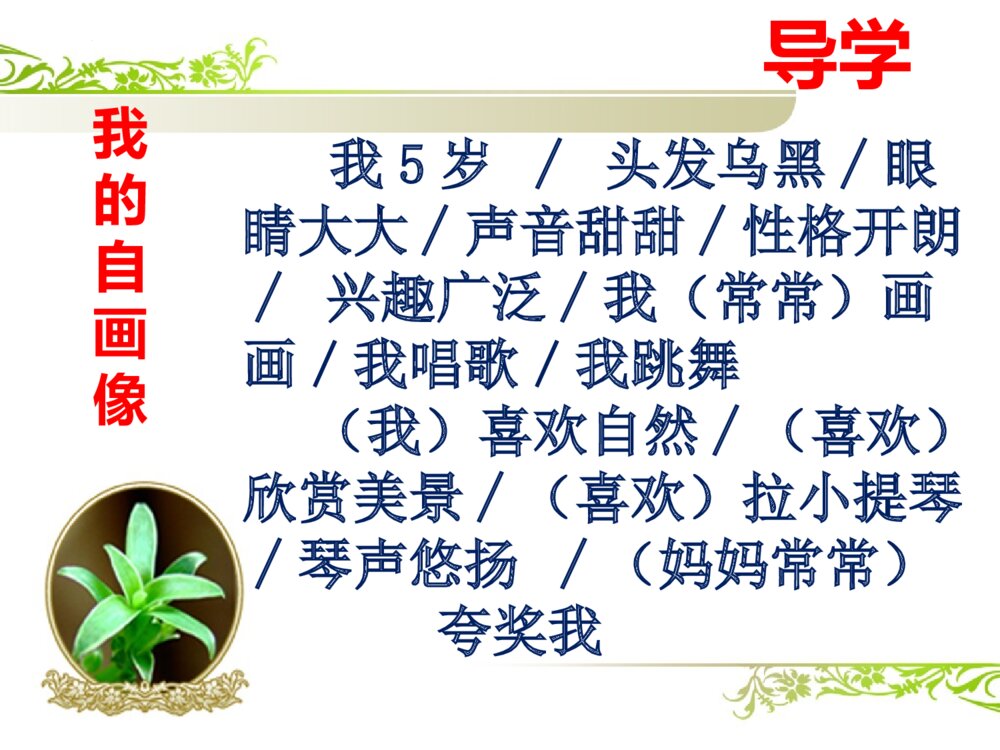 导学

我的自画像

我5岁 / 头发乌黑 / 眼睛大大 / 声音甜甜 / 性格开朗 / 兴趣广泛 / 我（常常）画画 / 我唱歌 / 我跳舞

（我）喜欢自然 / （喜欢）欣赏美景 / （喜欢）拉小提琴 / 琴声悠扬 / （妈妈常常）夸奖我